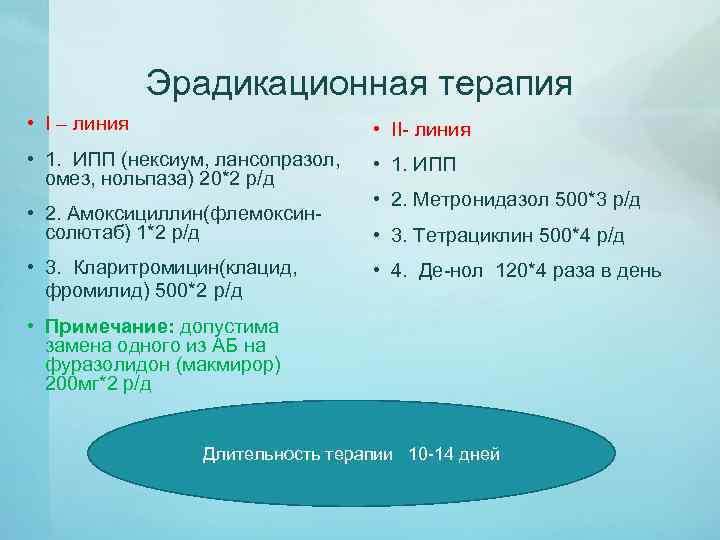 Эрадикационная терапия

• I – линия
• 1. ИПП (нексиум, лансопразол, омез, нольпаза) 20*2 р/д
• 2. Амоксициллин(флемоксин-солютаб) 1*2 р/д
• 3. Кларитромицин(клацид, фромилид) 500*2 р/д
• Примечание: допустима замена одного из АБ на фуразолидон (макмирор) 200мг*2 р/д

• II- линия
• 1. ИПП
• 2. Метронидазол 500*3 р/д
• 3. Тетрациклин 500*4 р/д
• 4. Де-нол 120*4 раза в день

Длительность терапии 10-14 дней